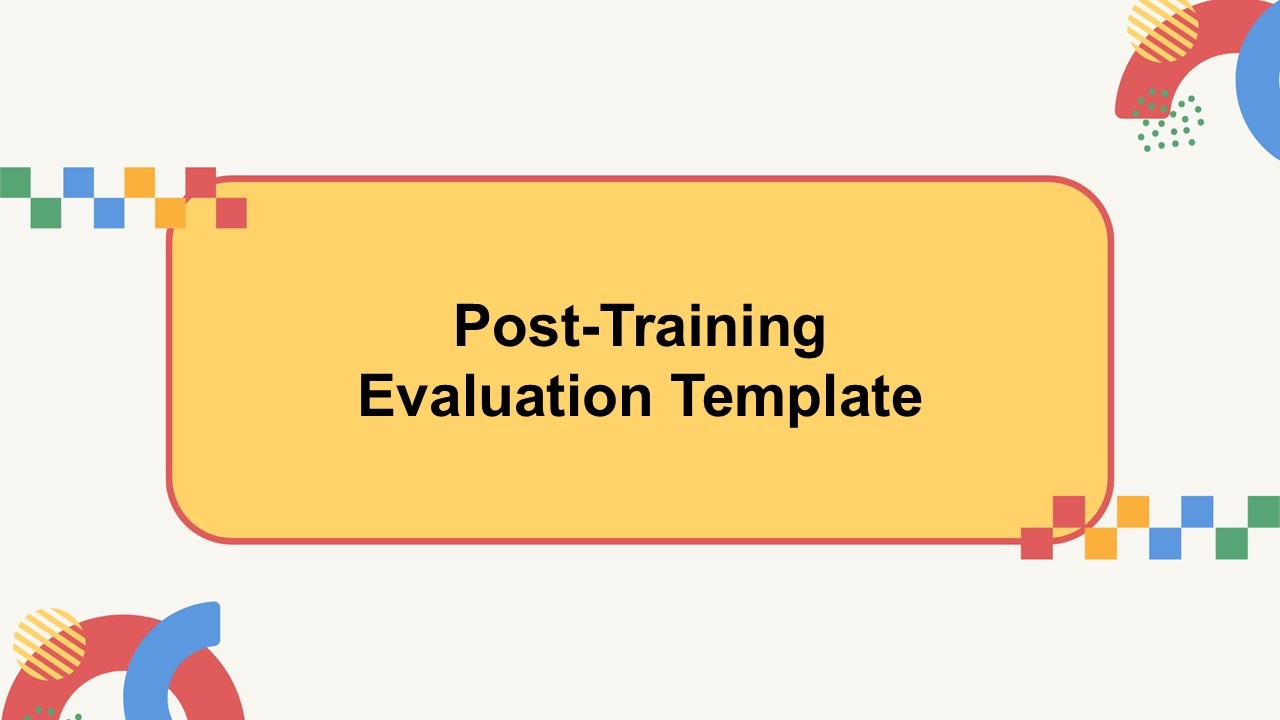 Post-Training
Evaluation Template